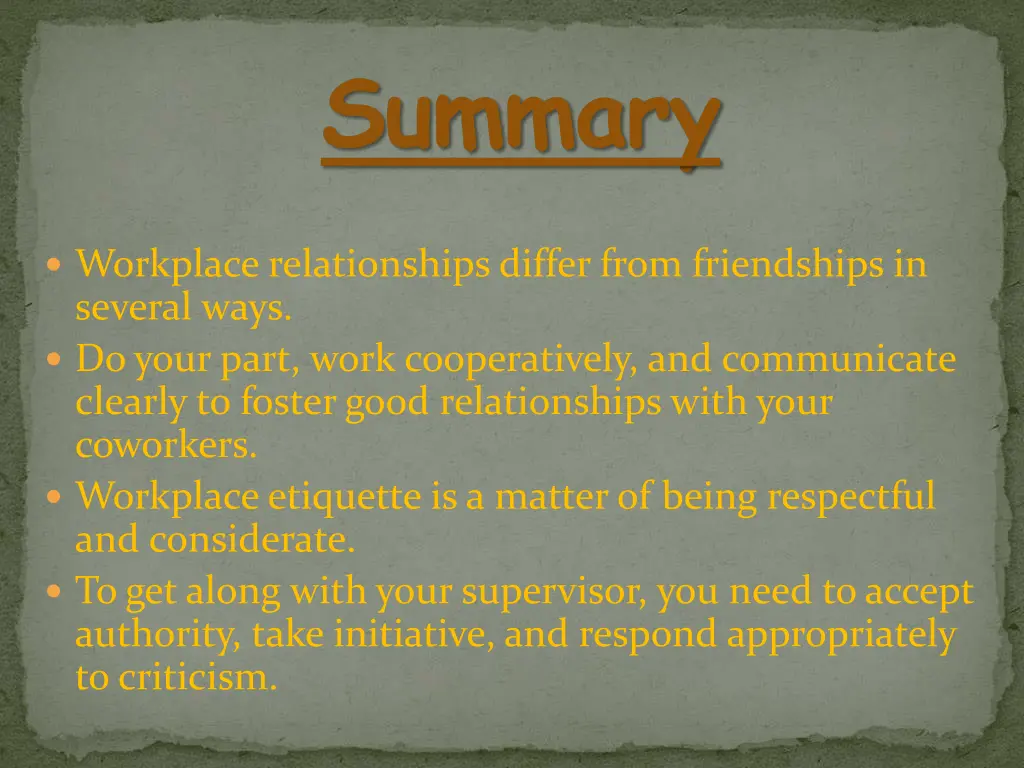 Summary

- Workplace relationships differ from friendships in several ways.
- Do your part, work cooperatively, and communicate clearly to foster good relationships with your coworkers.
- Workplace etiquette is a matter of being respectful and considerate.
- To get along with your supervisor, you need to accept authority, take initiative, and respond appropriately to criticism.